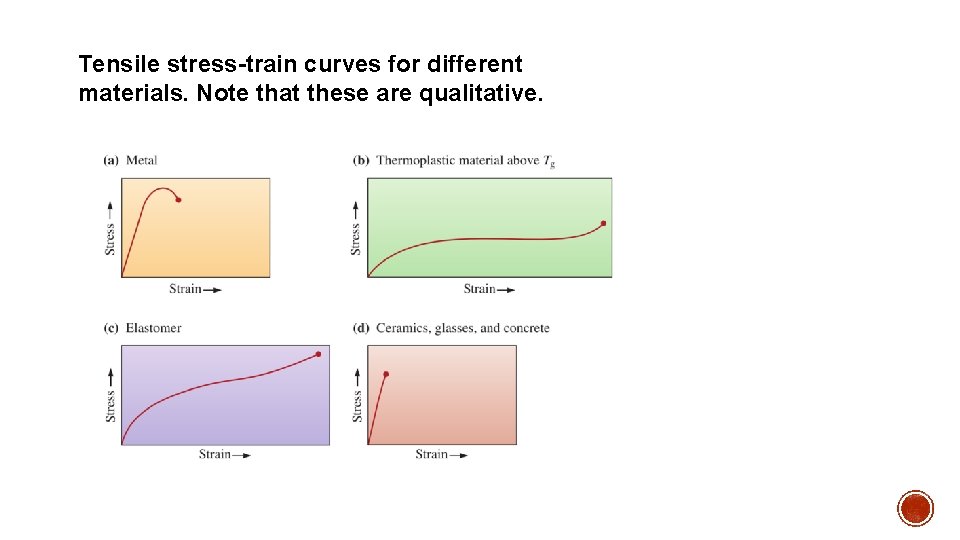 Tensile stress-train curves for different materials. Note that these are qualitative.

(a) Metal

Stress

Strain

(b) Thermoplastic material above $T_g$

Stress

Strain

(c) Elastomer

Stress

Strain

(d) Ceramics, glasses, and concrete

Stress

Strain